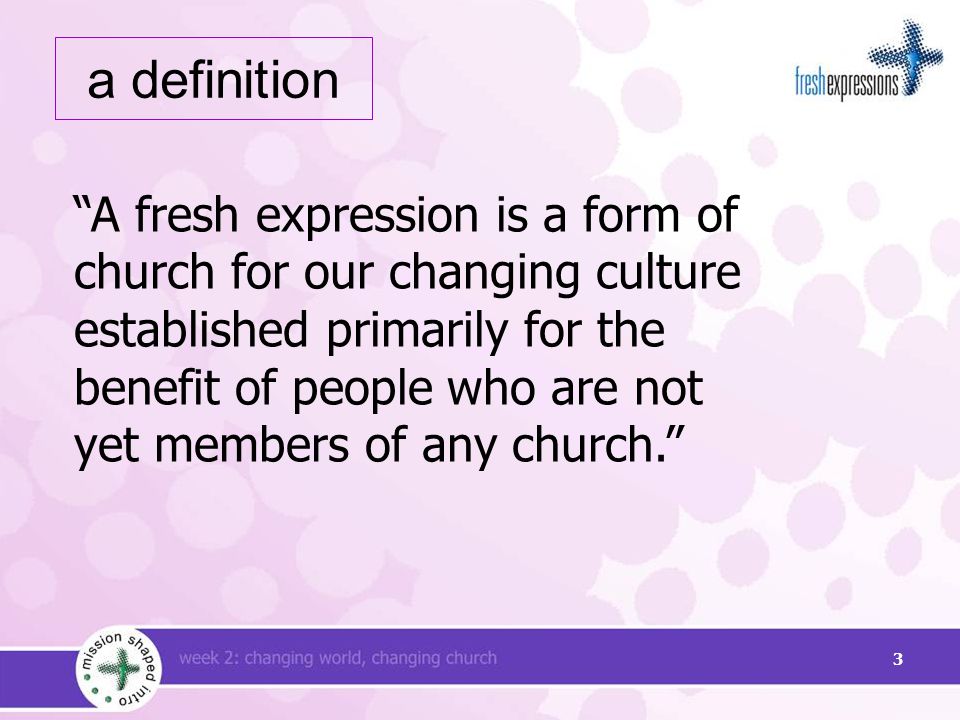 a definition

freshexpressions

“A fresh expression is a form of church for our changing culture established primarily for the benefit of people who are not yet members of any church.”

mission shaped intro

week 2: changing world, changing church

3